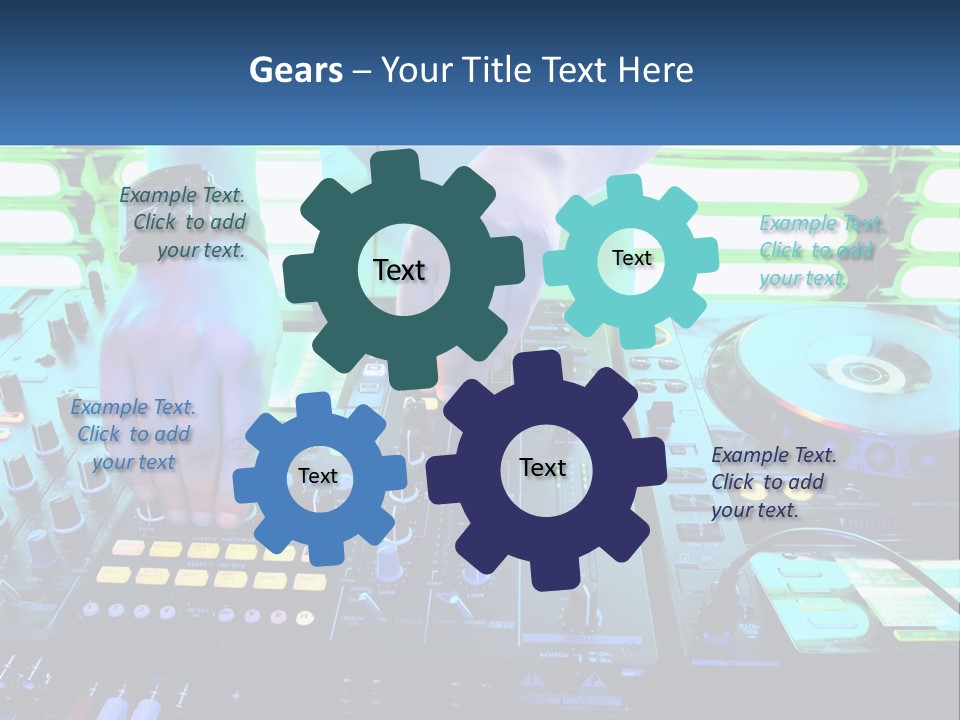 Gears – Your Title Text Here

Example Text. Click to add your text.

Text

Text

Example Text. Click to add your text.

Example Text. Click to add your text

Text

Text

Example Text. Click to add your text.